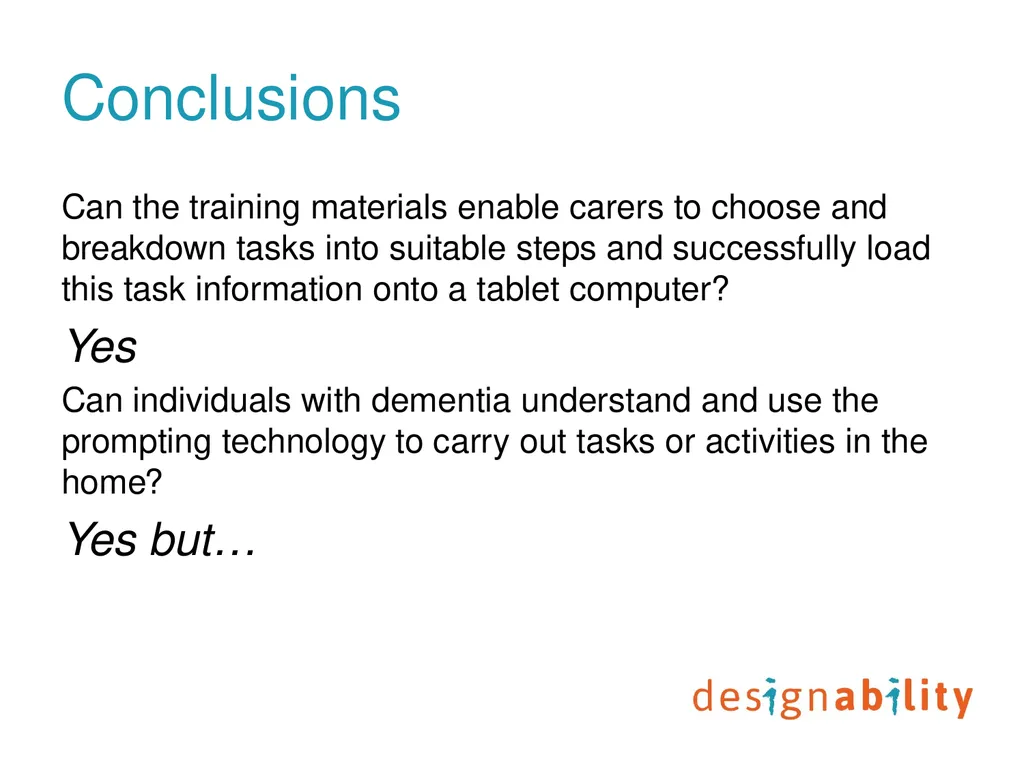 Conclusions

Can the training materials enable carers to choose and breakdown tasks into suitable steps and successfully load this task information onto a tablet computer?

Yes

Can individuals with dementia understand and use the prompting technology to carry out tasks or activities in the home?

Yes but…

designability